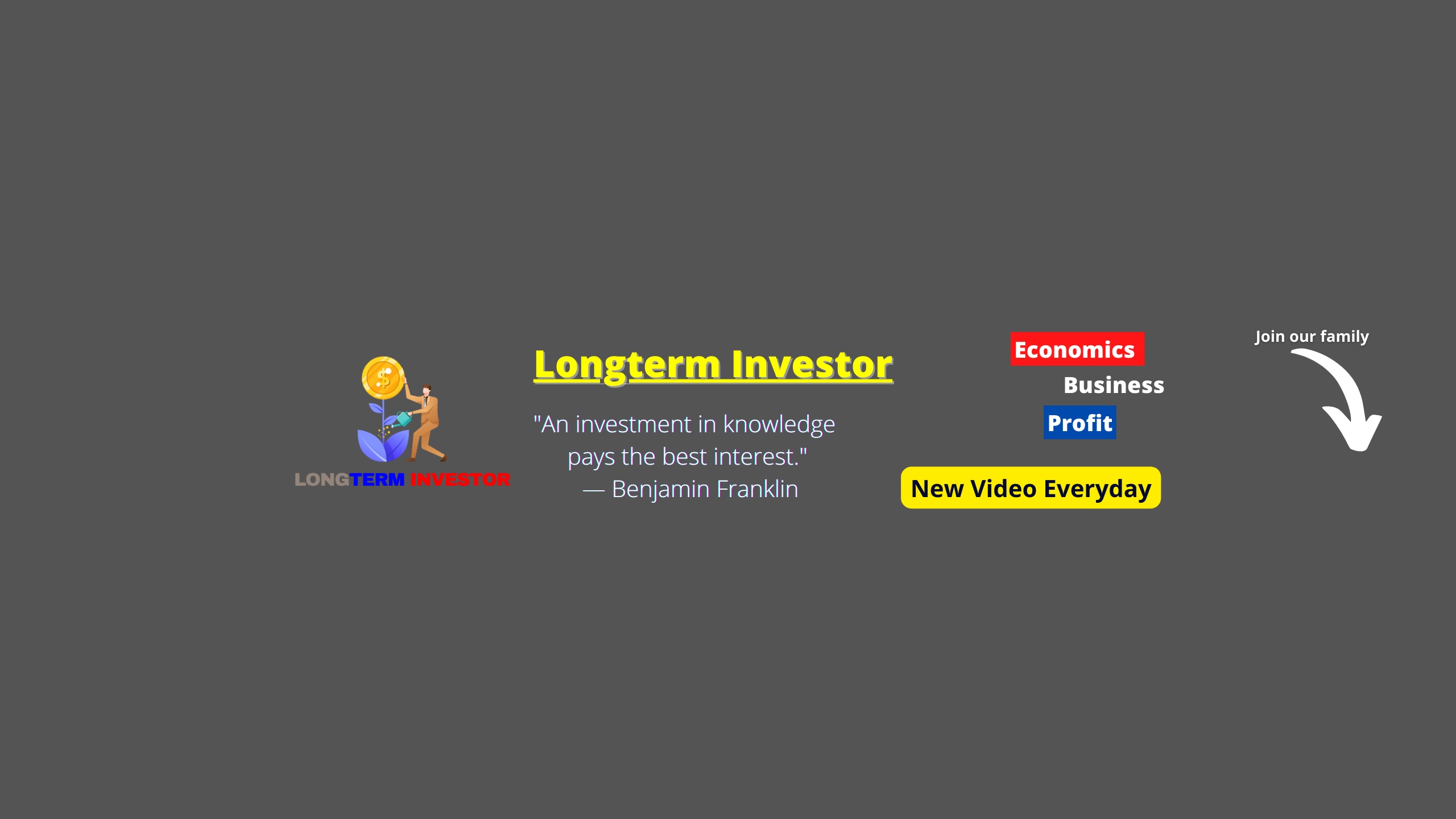 $

LONGTERM INVESTOR

Longterm Investor

"An investment in knowledge pays the best interest."
— Benjamin Franklin

Economics

Business

Profit

New Video Everyday

Join our family